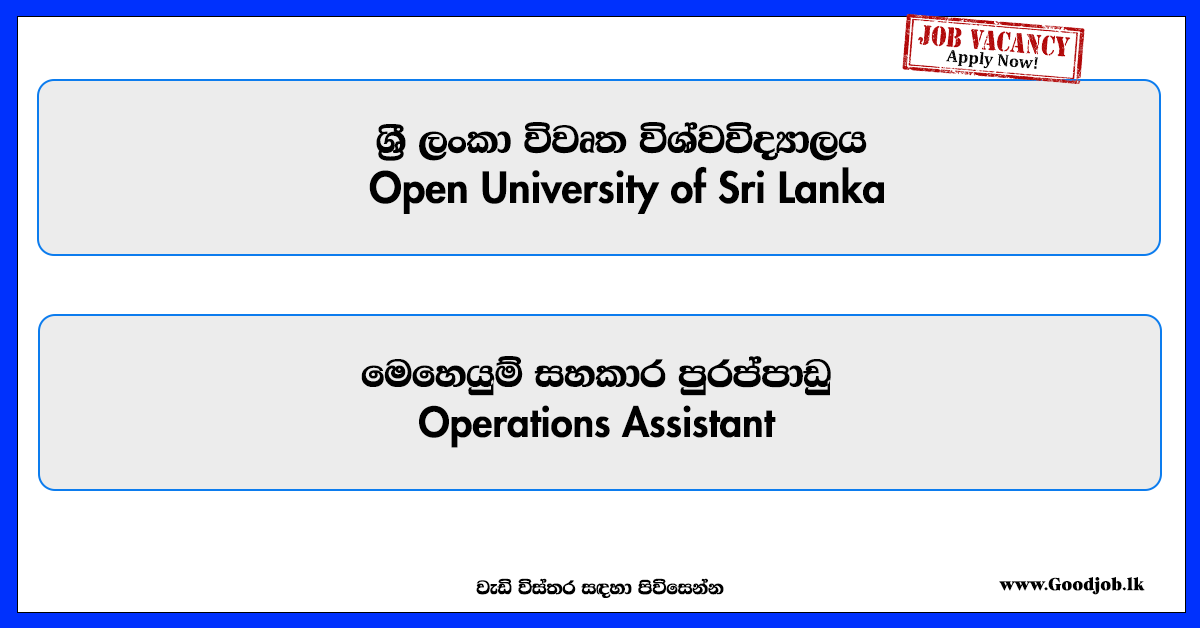 JOB VACANCY
Apply Now!

ශ්‍රී ලංකා විවෘත විශ්වවිද්‍යාලය
Open University of Sri Lanka

මෙහෙයුම් සහකාර පුරප්පාඩු
Operations Assistant

වැඩි විස්තර සඳහා පිවිසෙන්න

www.Goodjob.lk